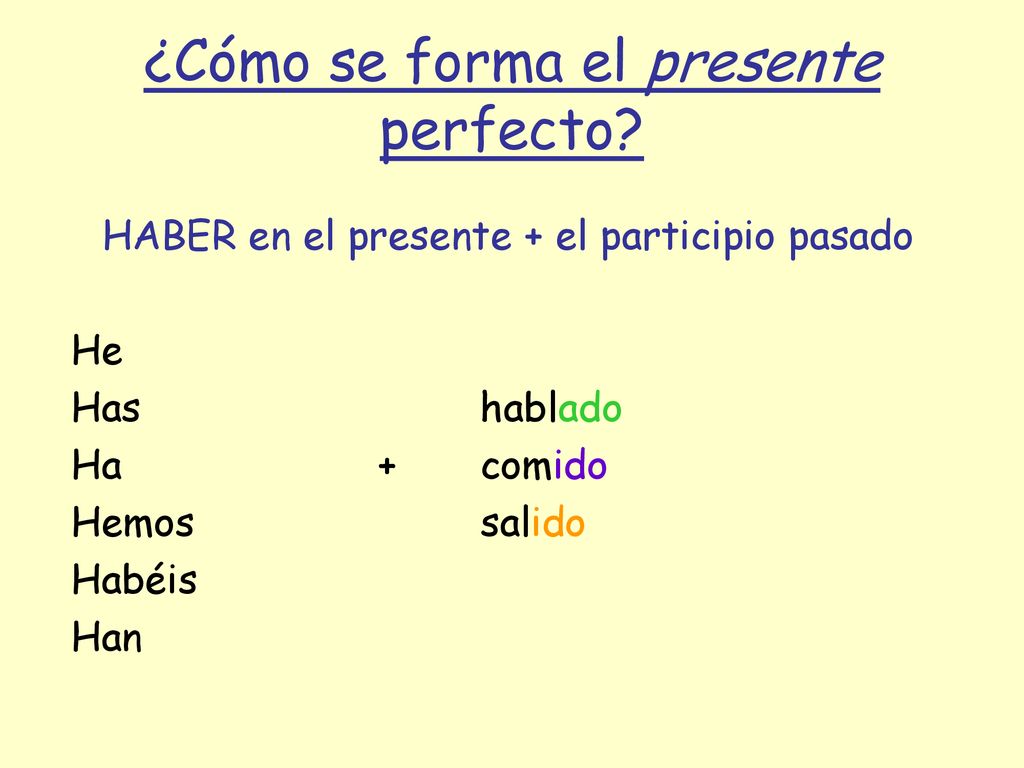 ¿Cómo se forma el presente perfecto?

HABER en el presente + el participio pasado

He
Has hablado
Ha + comido
Hemos salido
Habéis
Han